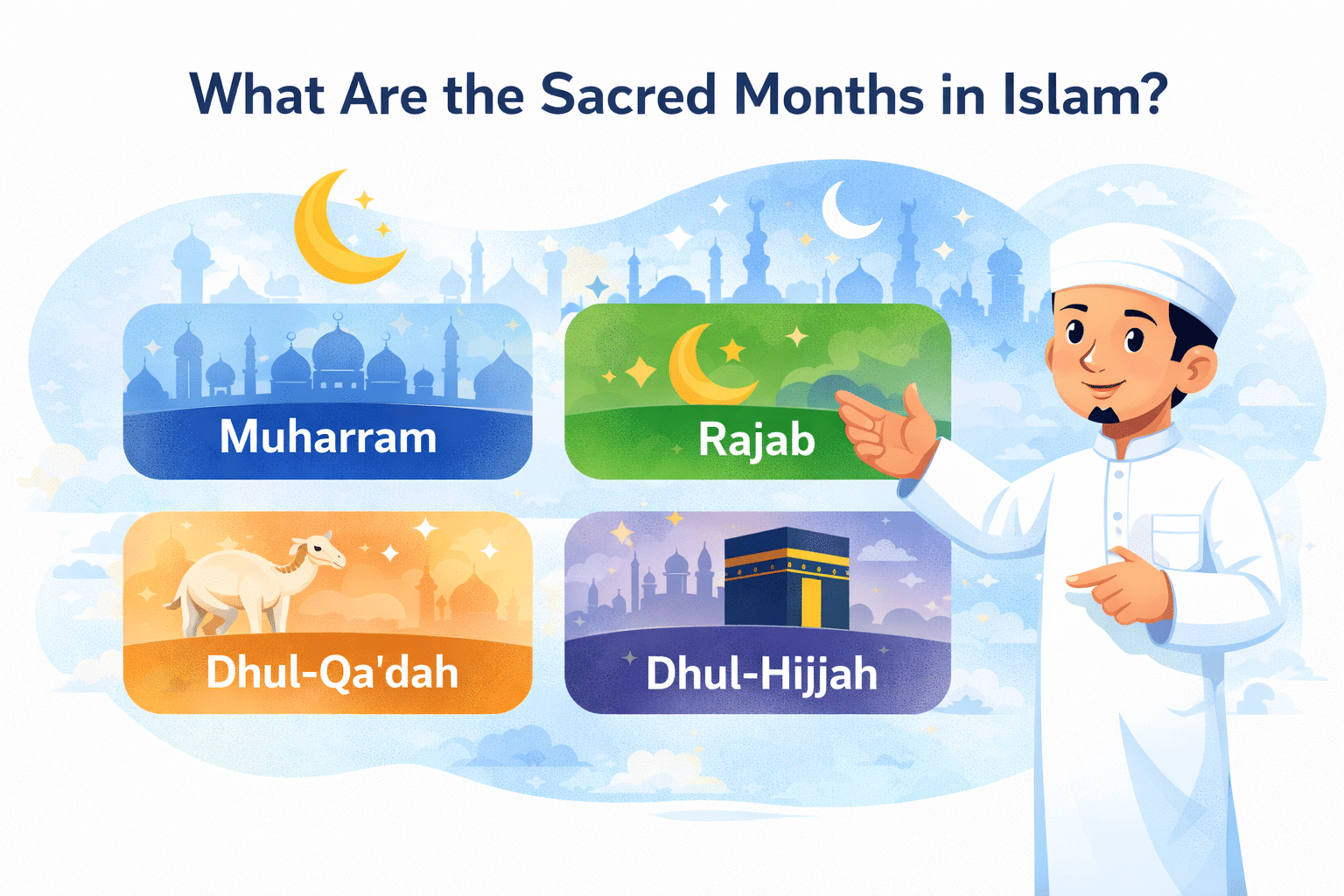 What Are the Sacred Months in Islam?

Muharram

Rajab

Dhul-Qa'dah

Dhul-Hijjah